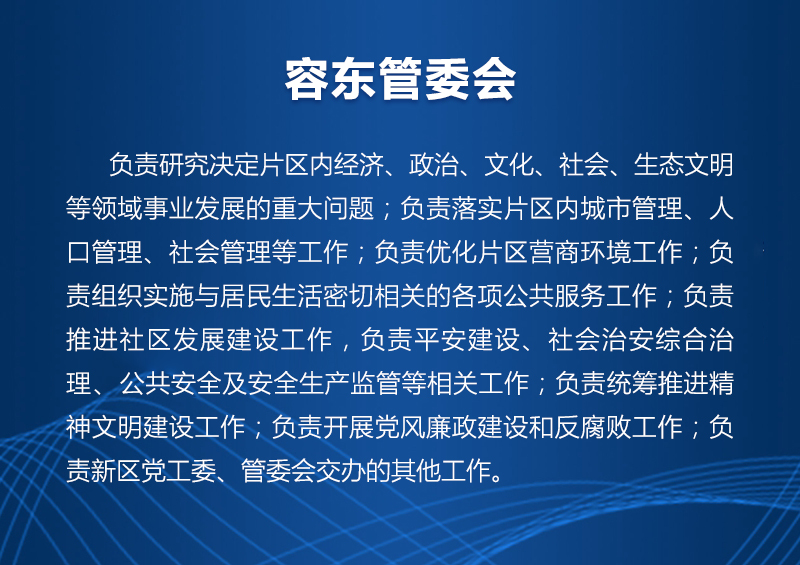 容东管委会

负责研究决定片区内经济、政治、文化、社会、生态文明等领域事业发展的重大问题；负责落实片区内城市管理、人口管理、社会管理等工作；负责优化片区营商环境工作；负责组织实施与居民生活密切相关的各项公共服务工作；负责推进社区发展建设工作，负责平安建设、社会治安综合治理、公共安全及安全生产监管等相关工作；负责统筹推进精神文明建设工作；负责开展党风廉政建设和反腐败工作；负责新区党工委、管委会交办的其他工作。